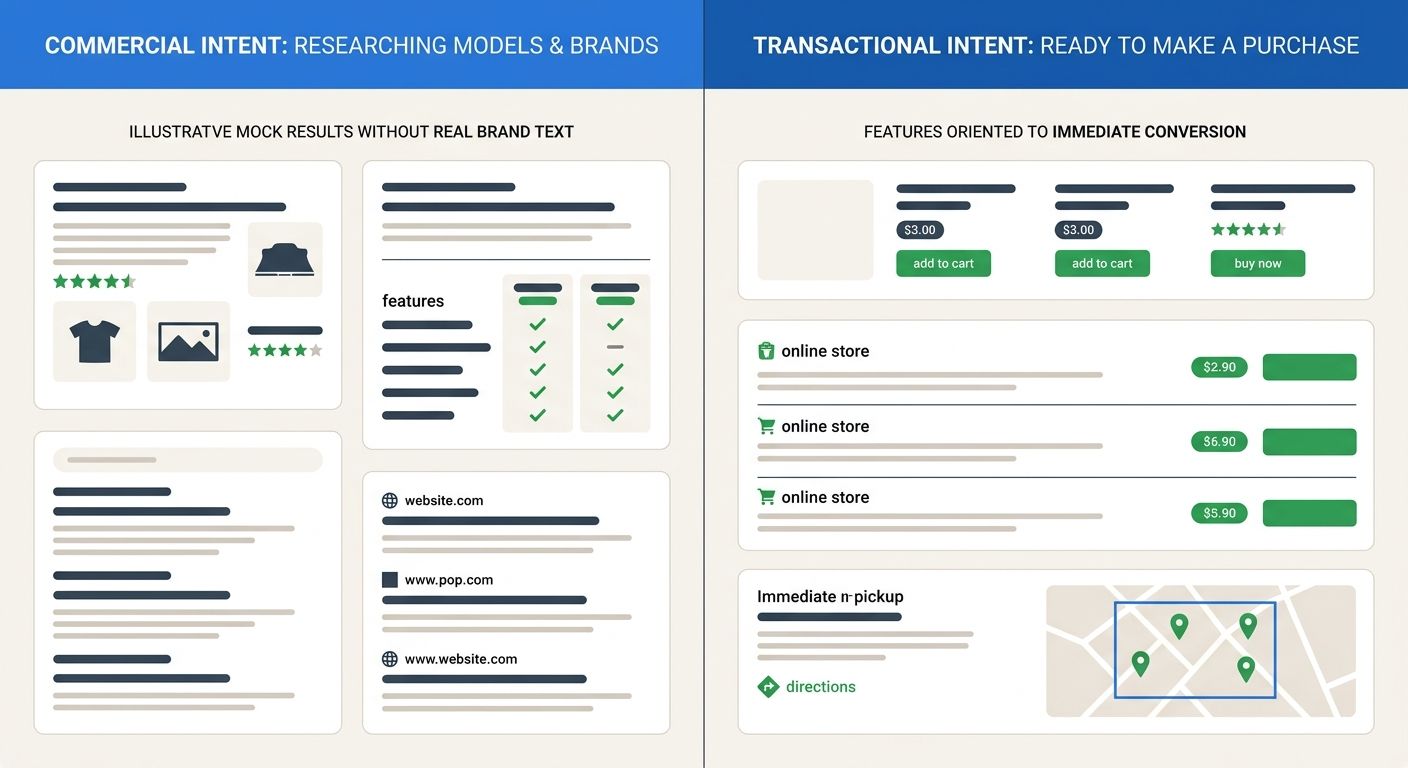 COMMERCIAL INTENT: RESEARCHING MODELS & BRANDS

ILLUSTRATVE MOCK RESULTS WITHOUT REAL BRAND TEXT

features

website.com

www.pop.com

www.website.com

TRANSACTIONAL INTENT: READY TO MAKE A PURCHASE

FEATURES ORIENTED TO IMMEDIATE CONVERSION

$3.00
add to cart

$3.00
add to cart

buy now

online store
$2.90

online store
$6.90

online store
$5.90

Immediate n-pickup

directions